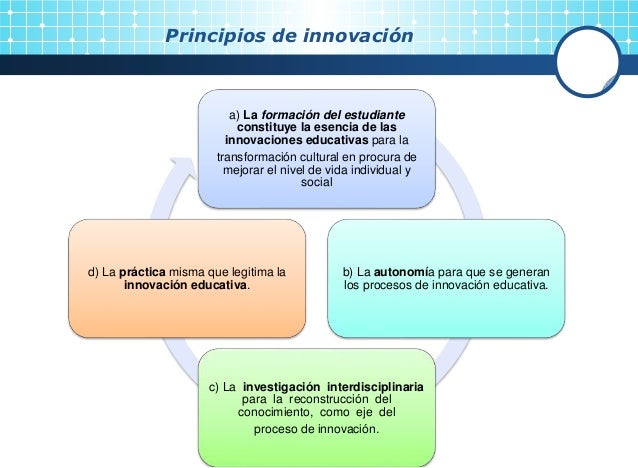 Principios de innovación

a) La formación del estudiante constituye la esencia de las innovaciones educativas para la transformación cultural en procura de mejorar el nivel de vida individual y social

b) La autonomía para que se generan los procesos de innovación educativa.

c) La investigación interdisciplinaria para la reconstrucción del conocimiento, como eje del proceso de innovación.

d) La práctica misma que legitima la innovación educativa.